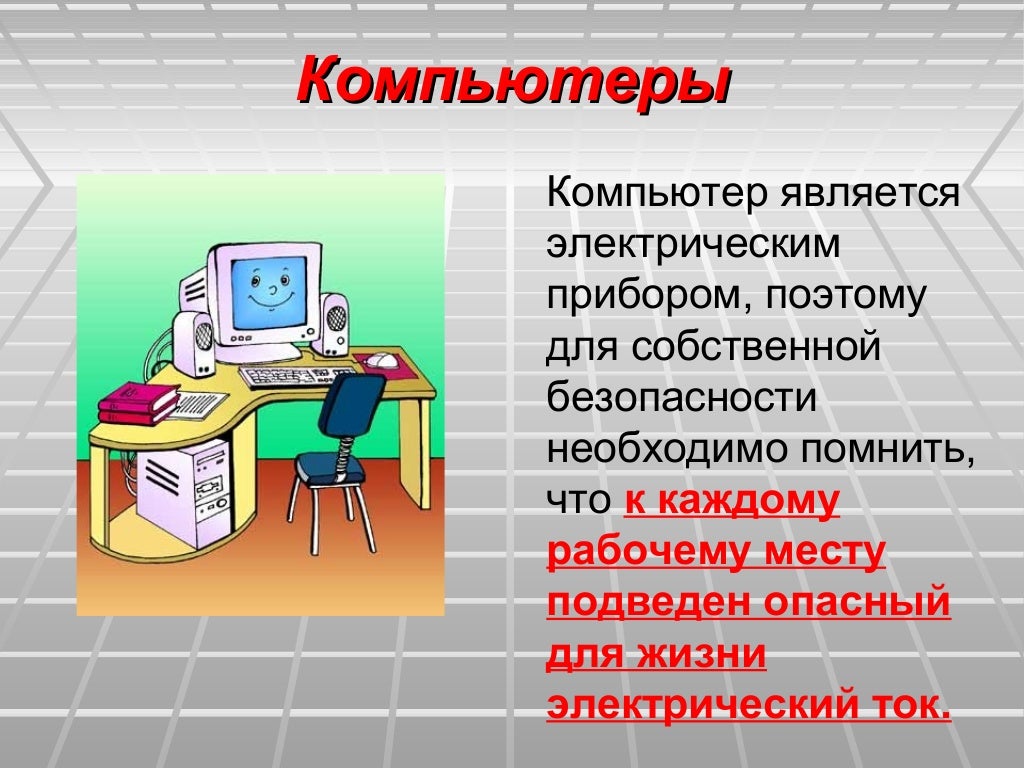 Компьютеры

Компьютер является электрическим прибором, поэтому для собственной безопасности необходимо помнить, что к каждому рабочему месту подведен опасный для жизни электрический ток.